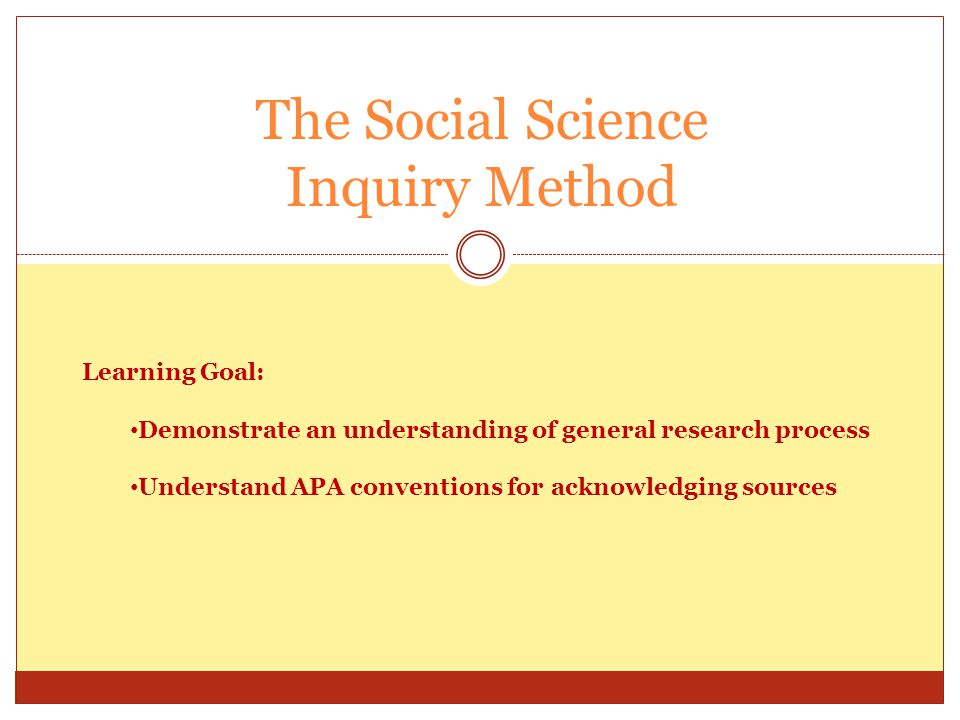 The Social Science Inquiry Method

Learning Goal:

•Demonstrate an understanding of general research process

•Understand APA conventions for acknowledging sources